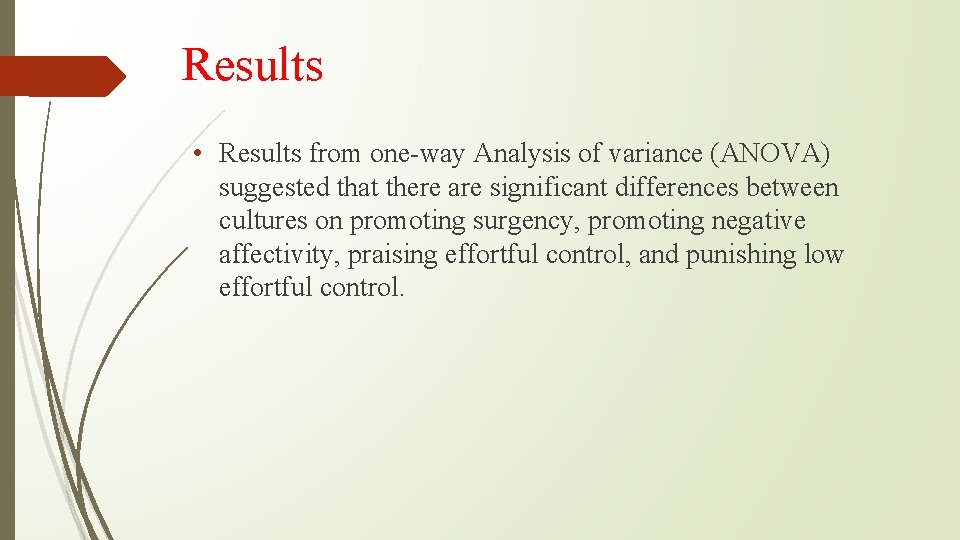 Results

• Results from one-way Analysis of variance (ANOVA) suggested that there are significant differences between cultures on promoting surgency, promoting negative affectivity, praising effortful control, and punishing low effortful control.